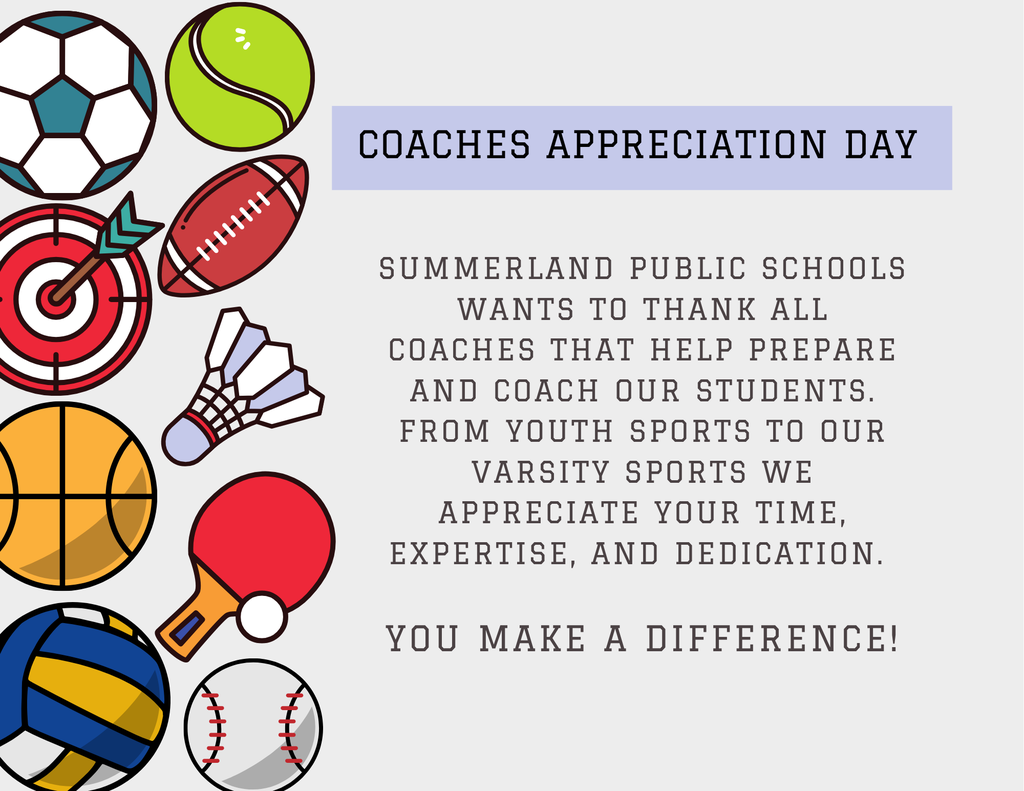 COACHES APPRECIATION DAY

SUMMERLAND PUBLIC SCHOOLS WANTS TO THANK ALL COACHES THAT HELP PREPARE AND COACH OUR STUDENTS. FROM YOUTH SPORTS TO OUR VARSITY SPORTS WE APPRECIATE YOUR TIME, EXPERTISE, AND DEDICATION.

YOU MAKE A DIFFERENCE!